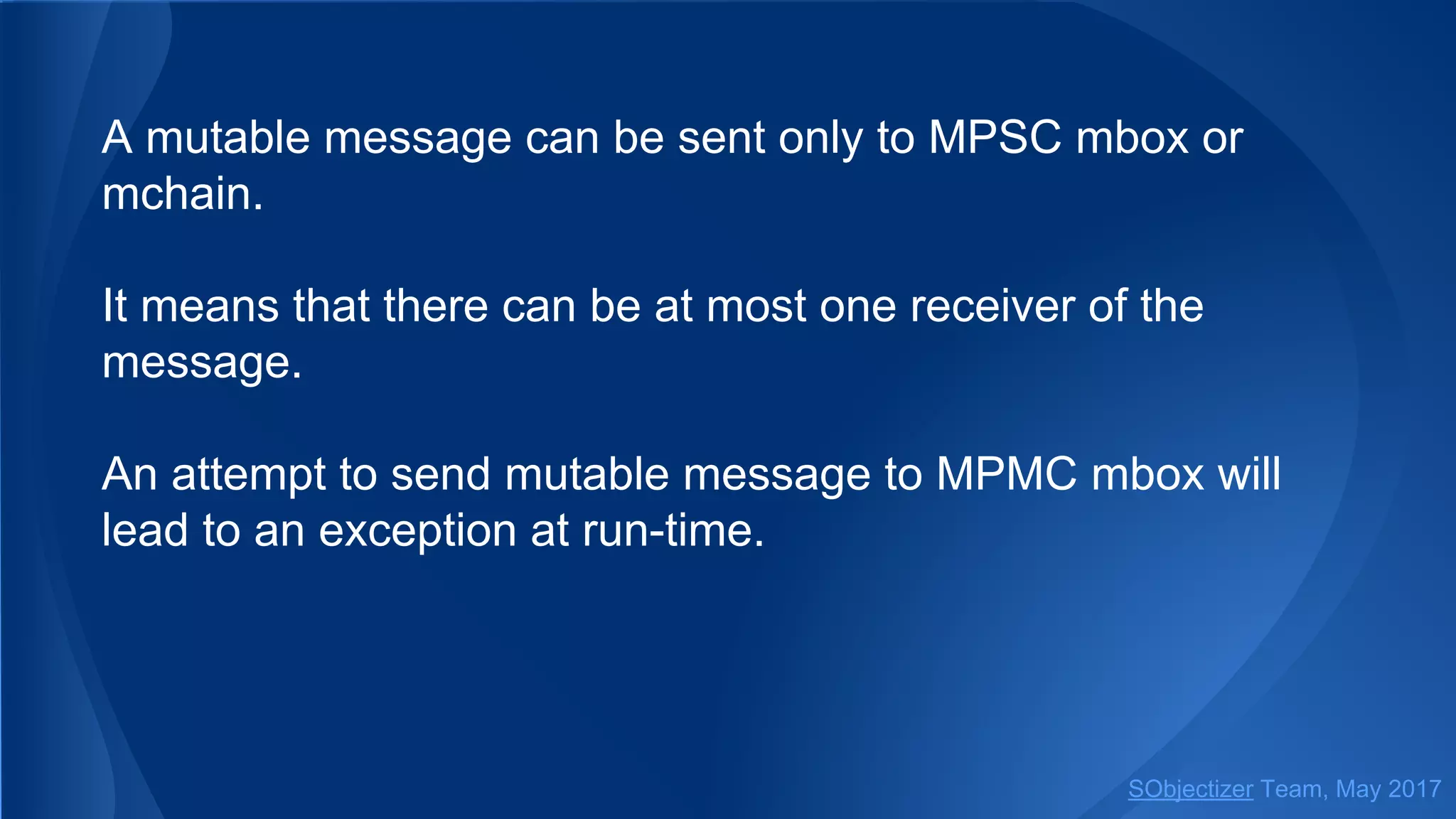 A mutable message can be sent only to MPSC mbox or mchain.

It means that there can be at most one receiver of the message.

An attempt to send mutable message to MPMC mbox will lead to an exception at run-time.

SObjectizer Team, May 2017